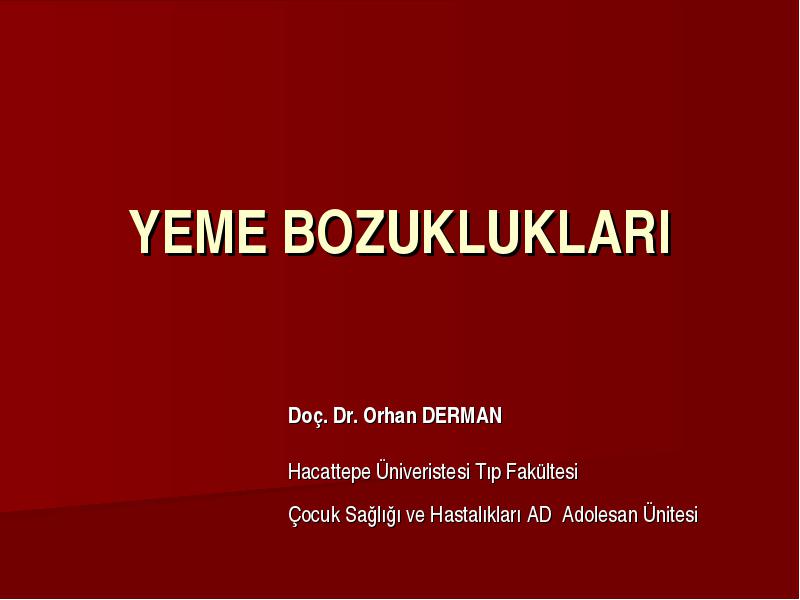 YEME BOZUKLUKLARI

Doç. Dr. Orhan DERMAN

Hacattepe Üniveristesi Tıp Fakültesi

Çocuk Sağlığı ve Hastalıkları AD Adolesan Ünitesi